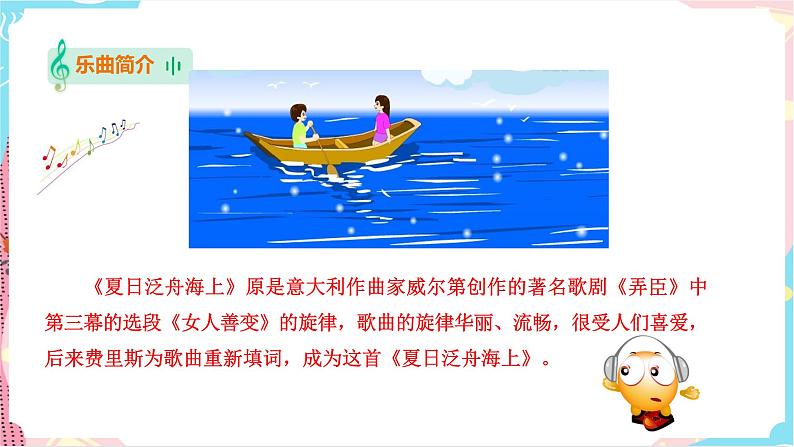 乐曲简介

《夏日泛舟海上》原是意大利作曲家威尔第创作的著名歌剧《弄臣》中第三幕的选段《女人善变》的旋律，歌曲的旋律华丽、流畅，很受人们喜爱，后来费里斯为歌曲重新填词，成为这首《夏日泛舟海上》。